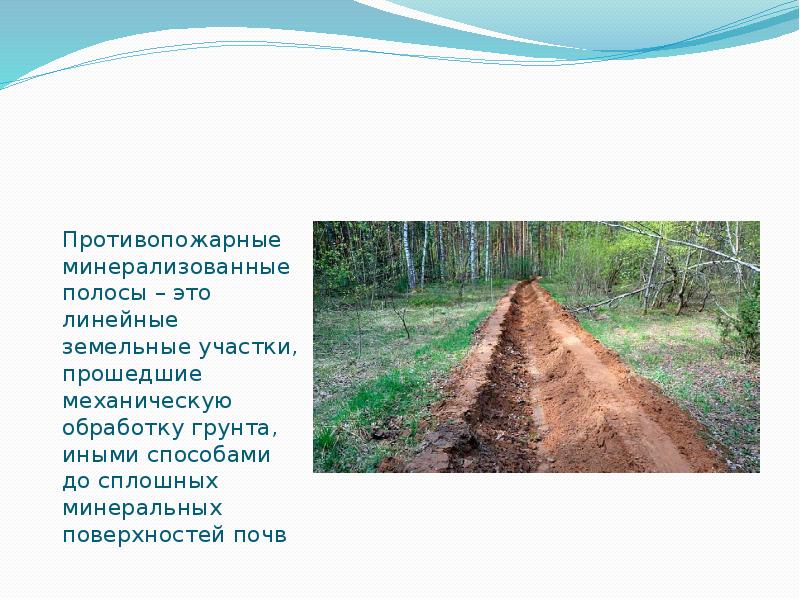 Противопожарные минерализованные полосы – это линейные земельные участки, прошедшие механическую обработку грунта, иными способами до сплошных минеральных поверхностей почв